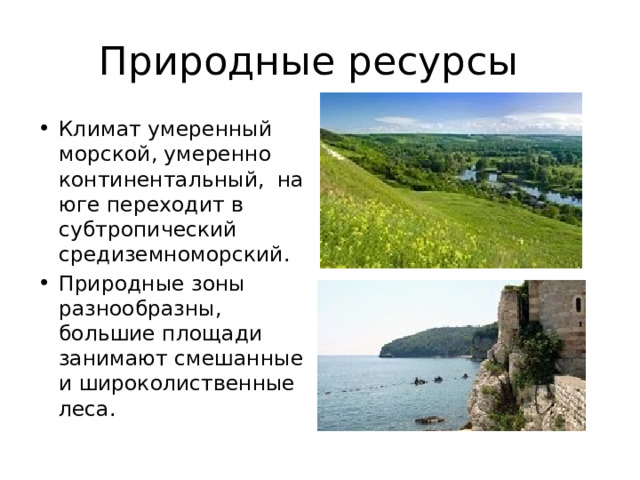 Природные ресурсы

• Климат умеренный морской, умеренно континентальный, на юге переходит в субтропический средиземноморский.
• Природные зоны разнообразны, большие площади занимают смешанные и широколиственные леса.